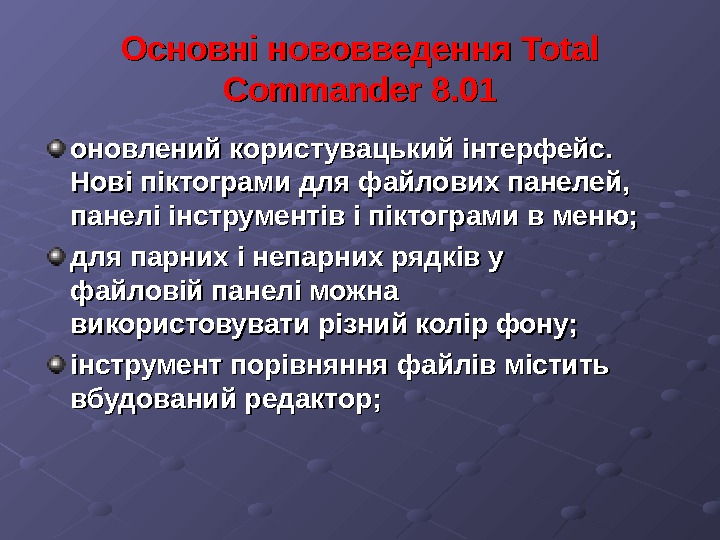 Основні нововведення Total Commander 8.01

оновлений користувацький інтерфейс. Нові піктограми для файлових панелей, панелі інструментів і піктограми в меню;

для парних і непарних рядків у файловій панелі можна використовувати різний колір фону;

інструмент порівняння файлів містить вбудований редактор;